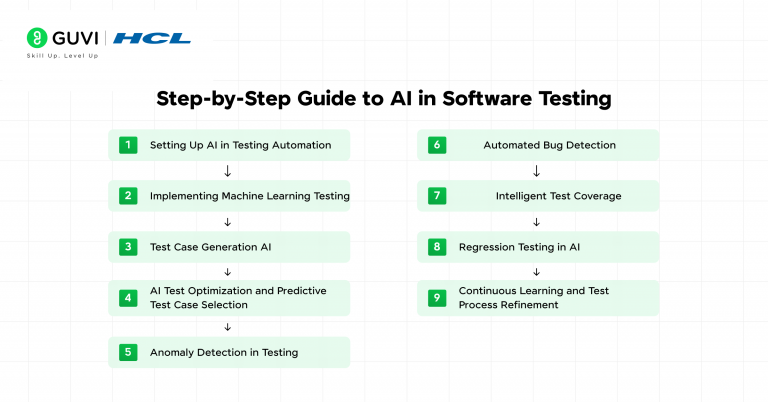 GUVI | HCL
Skill Up. Level Up

Step-by-Step Guide to AI in Software Testing

1 Setting Up AI in Testing Automation
↓
2 Implementing Machine Learning Testing
↓
3 Test Case Generation AI
↓
4 AI Test Optimization and Predictive Test Case Selection
↓
5 Anomaly Detection in Testing

6 Automated Bug Detection
↓
7 Intelligent Test Coverage
↓
8 Regression Testing in AI
↓
9 Continuous Learning and Test Process Refinement